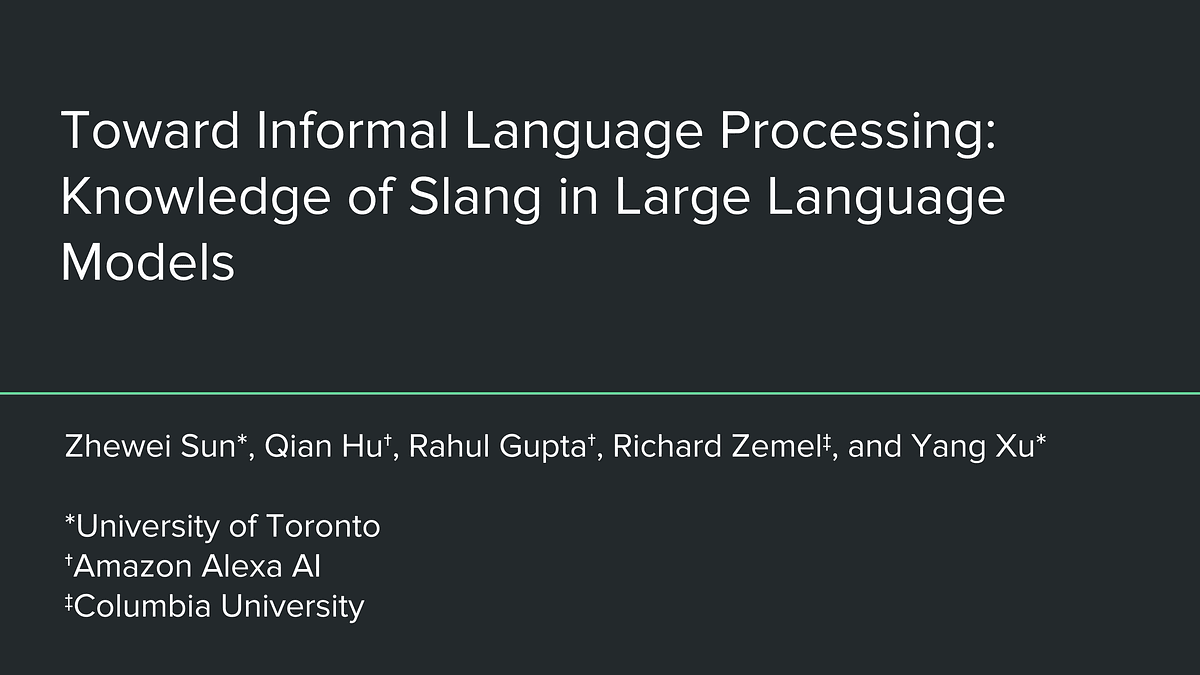 Toward Informal Language Processing: Knowledge of Slang in Large Language Models

Zhewei Sun*, Qian Hu†, Rahul Gupta†, Richard Zemel‡, and Yang Xu*

*University of Toronto
†Amazon Alexa AI
‡Columbia University